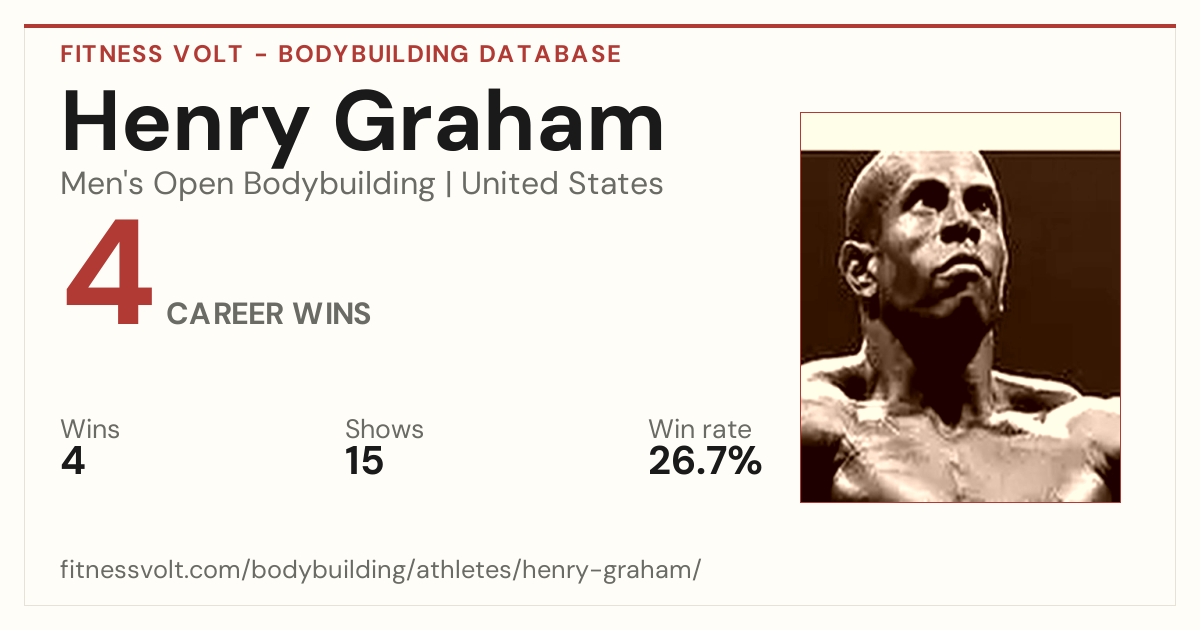 FITNESS VOLT - BODYBUILDING DATABASE

Henry Graham

Men's Open Bodybuilding | United States

4

CAREER WINS

Wins
4

Shows
15

Win rate
26.7%

fitnessvolt.com/bodybuilding/athletes/henry-graham/